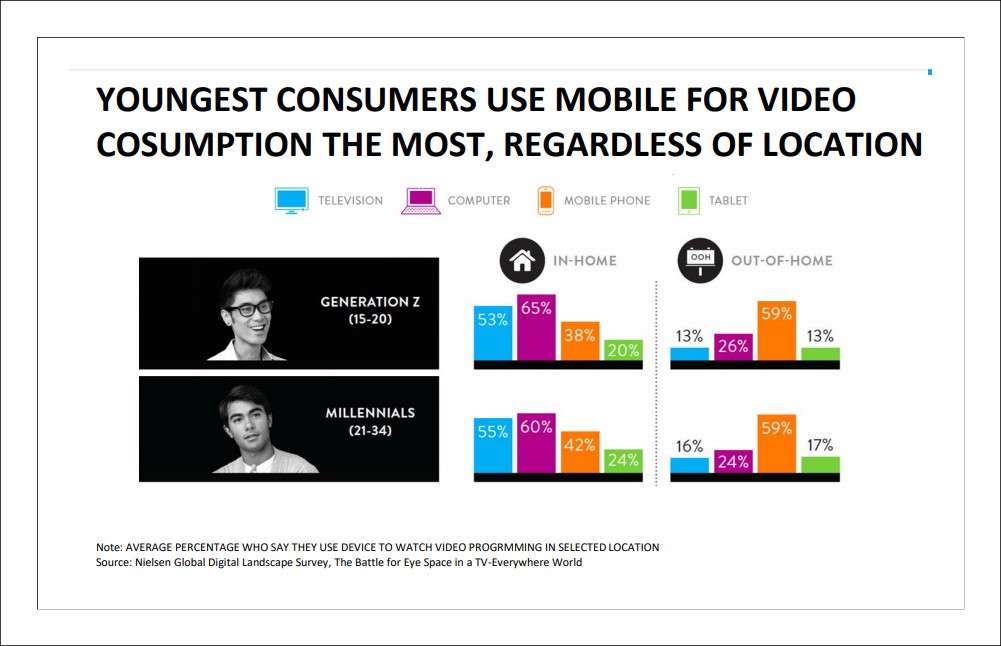 YOUNGEST CONSUMERS USE MOBILE FOR VIDEO COSUMPTION THE MOST, REGARDLESS OF LOCATION

TELEVISION COMPUTER MOBILE PHONE TABLET

IN-HOME

OOH

OUT-OF-HOME

GENERATION Z
(15-20)

53% 65% 38% 20%

13% 26% 59% 13%

MILLENNIALS
(21-34)

55% 60% 42% 24%

16% 24% 59% 17%

Note: AVERAGE PERCENTAGE WHO SAY THEY USE DEVICE TO WATCH VIDEO PROGRMMING IN SELECTED LOCATION
Source: Nielsen Global Digital Landscape Survey, The Battle for Eye Space in a TV-Everywhere World